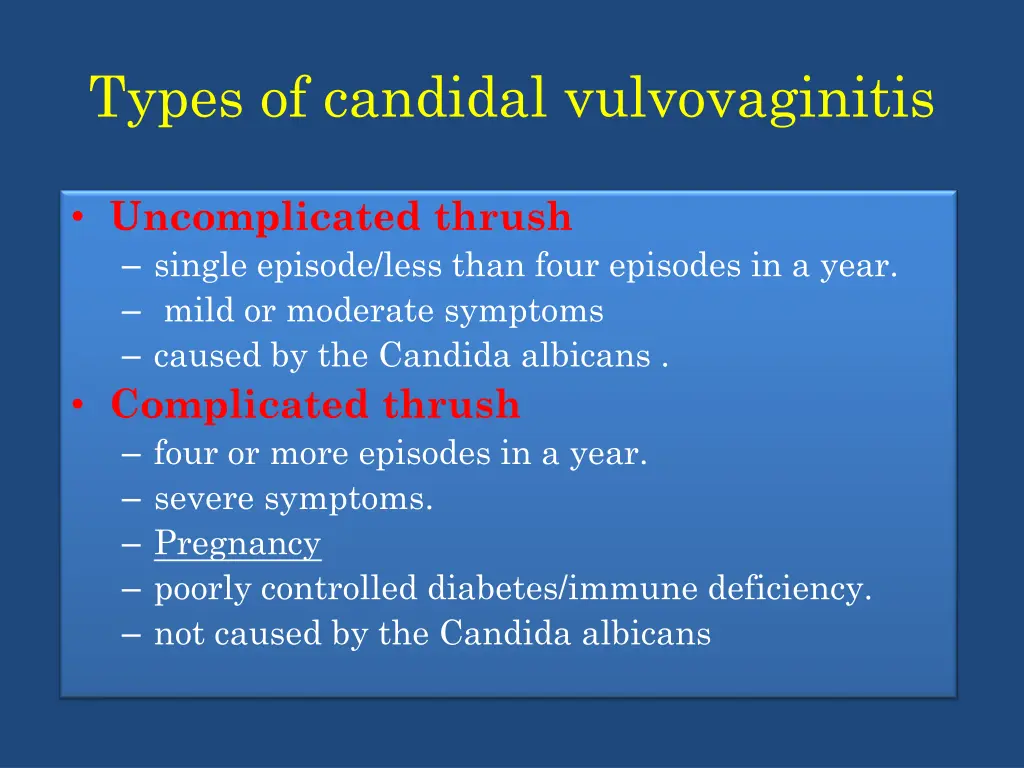 Types of candidal vulvovaginitis

• Uncomplicated thrush
– single episode/less than four episodes in a year.
– mild or moderate symptoms
– caused by the Candida albicans .
• Complicated thrush
– four or more episodes in a year.
– severe symptoms.
– Pregnancy
– poorly controlled diabetes/immune deficiency.
– not caused by the Candida albicans